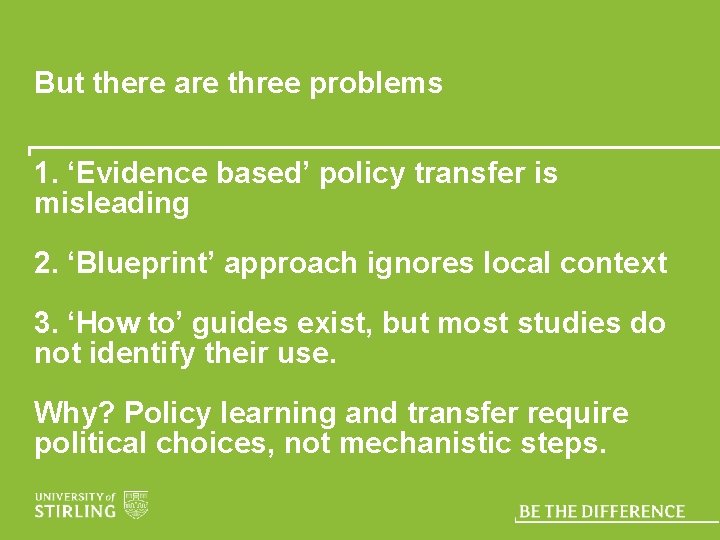 But there are three problems

1. ‘Evidence based’ policy transfer is misleading

2. ‘Blueprint’ approach ignores local context

3. ‘How to’ guides exist, but most studies do not identify their use.

Why? Policy learning and transfer require political choices, not mechanistic steps.

UNIVERSITY of STIRLING

BE THE DIFFERENCE